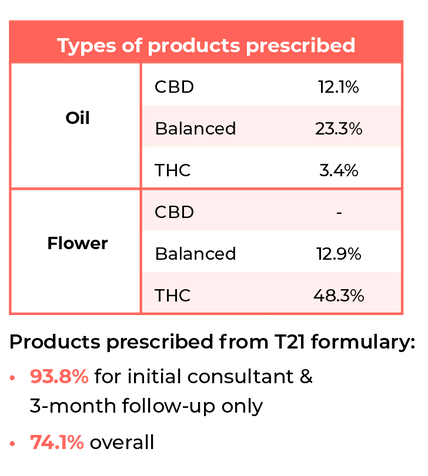 | Types of products prescribed | | |
|---|---|---|
| Oil | CBD | 12.1% |
| | Balanced | 23.3% |
| | THC | 3.4% |
| Flower | CBD | - |
| | Balanced | 12.9% |
| | THC | 48.3% |

Products prescribed from T21 formulary:

• 93.8% for initial consultant & 3-month follow-up only

• 74.1% overall